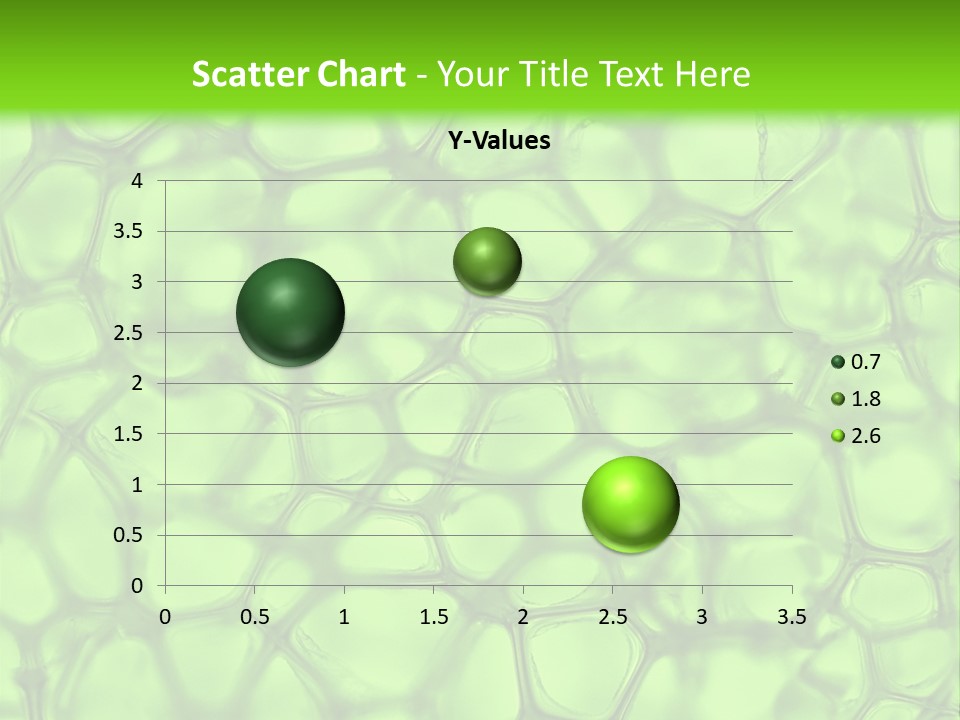 Scatter Chart - Your Title Text Here

Y-Values

4
3.5
3
2.5
2
1.5
1
0.5
0

0 0.5 1 1.5 2 2.5 3 3.5

0.7
1.8
2.6